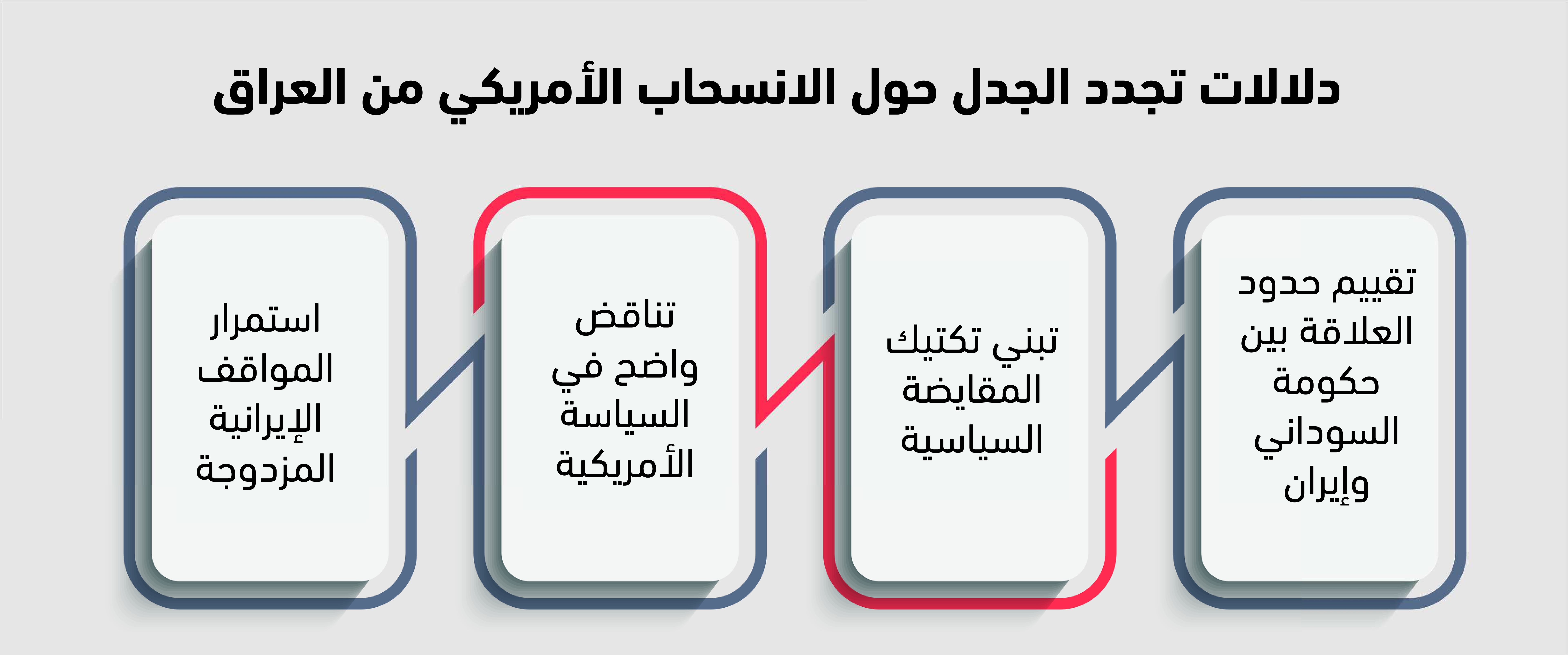 دلالات تجدد الجدل حول الانسحاب الأمريكي من العراق

تقييم حدود العلاقة بين حكومة السوداني وإيران

تبني تكتيك المقايضة السياسية

تناقض واضح في السياسة الأمريكية

استمرار المواقف الإيرانية المزدوجة